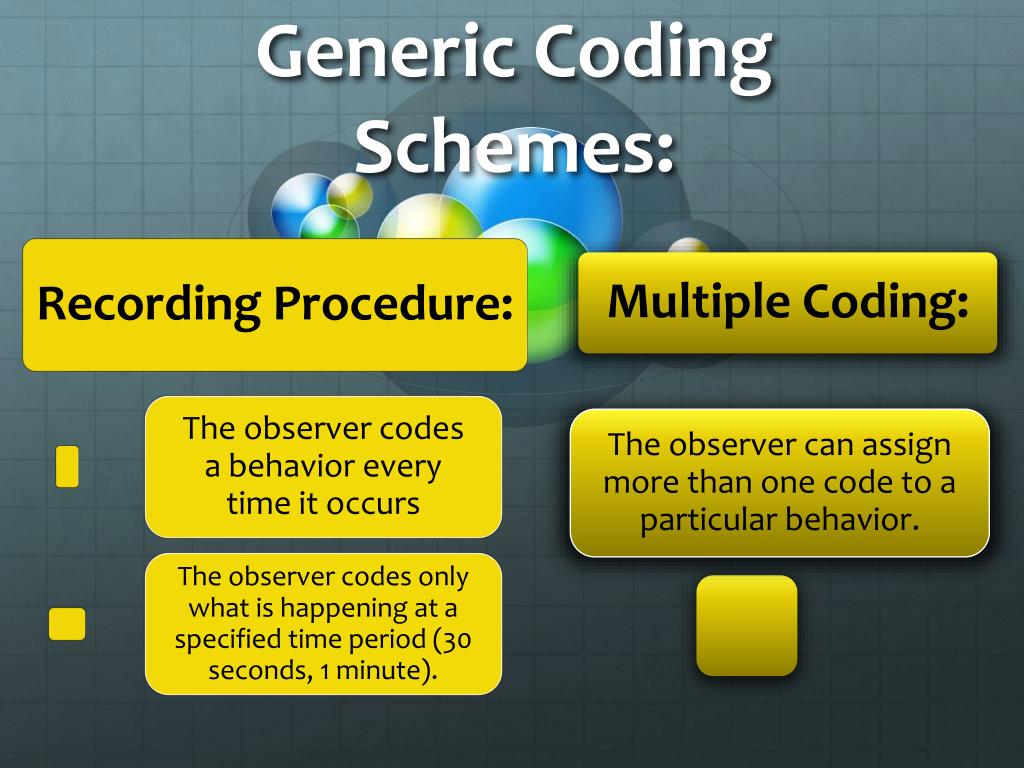 Generic Coding Schemes:

Recording Procedure:

The observer codes a behavior every time it occurs

The observer codes only what is happening at a specified time period (30 seconds, 1 minute).

Multiple Coding:

The observer can assign more than one code to a particular behavior.